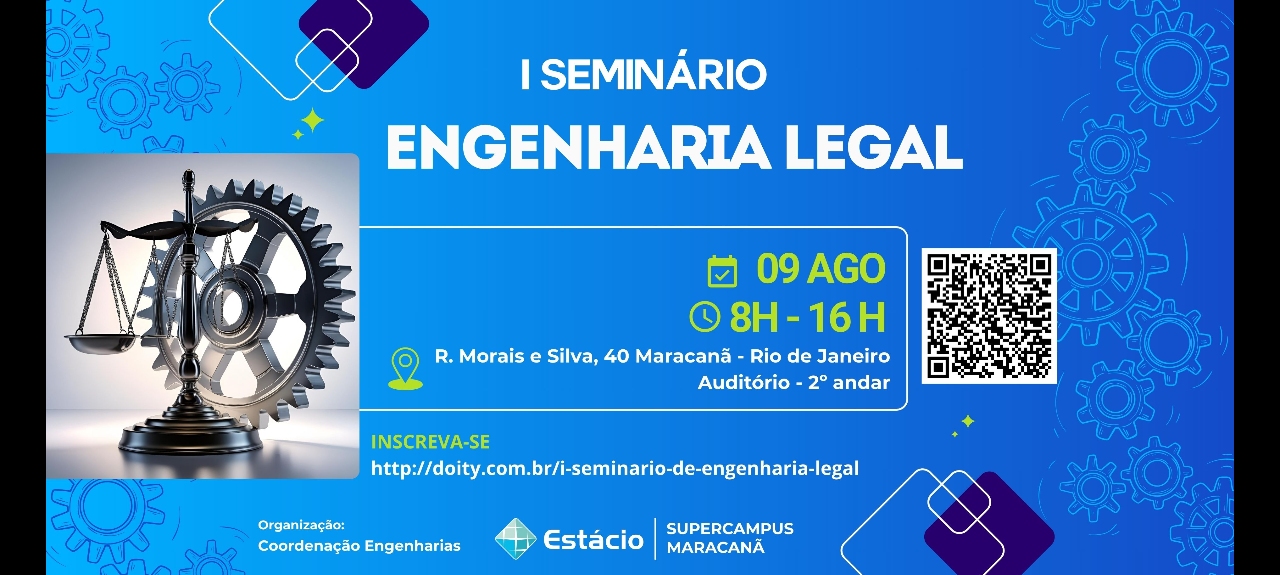 I SEMINÁRIO
ENGENHARIA LEGAL

09 AGO
8H - 16 H

R. Morais e Silva, 40 Maracanã - Rio de Janeiro
Auditório - 2° andar

INSCREVA-SE
http://doity.com.br/i-seminario-de-engenharia-legal

Organização:
Coordenação Engenharias

Estácio

SUPERCAMPUS
MARACANÃ